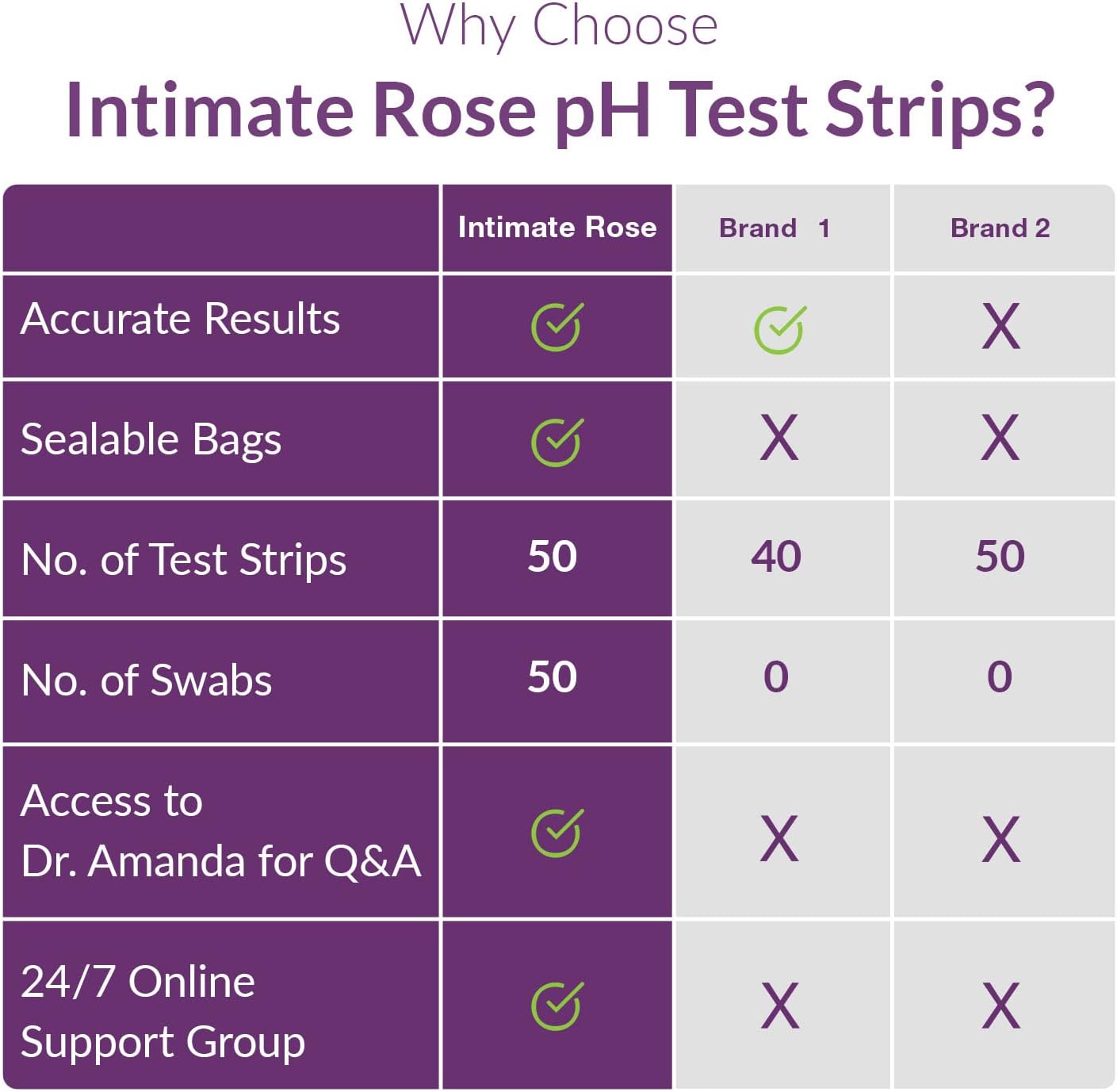 Why Choose
Intimate Rose pH Test Strips?

| | Intimate Rose | Brand 1 | Brand 2 |
|---|---|---|---|
| Accurate Results | ✓ | ✓ | X |
| Sealable Bags | ✓ | X | X |
| No. of Test Strips | 50 | 40 | 50 |
| No. of Swabs | 50 | 0 | 0 |
| Access to Dr. Amanda for Q&A | ✓ | X | X |
| 24/7 Online Support Group | ✓ | X | X |